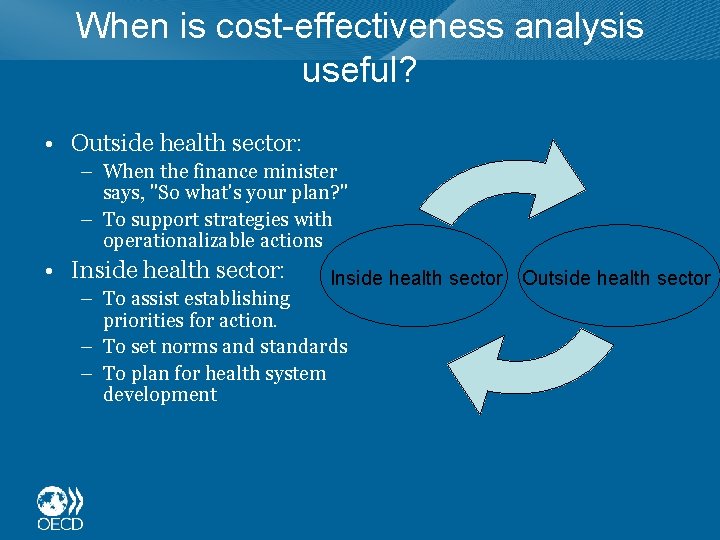 When is cost-effectiveness analysis useful?

• Outside health sector:
– When the finance minister says, "So what's your plan?"
– To support strategies with operationalizable actions
• Inside health sector:
– To assist establishing priorities for action.
– To set norms and standards
– To plan for health system development

Inside health sector

Outside health sector

OECD